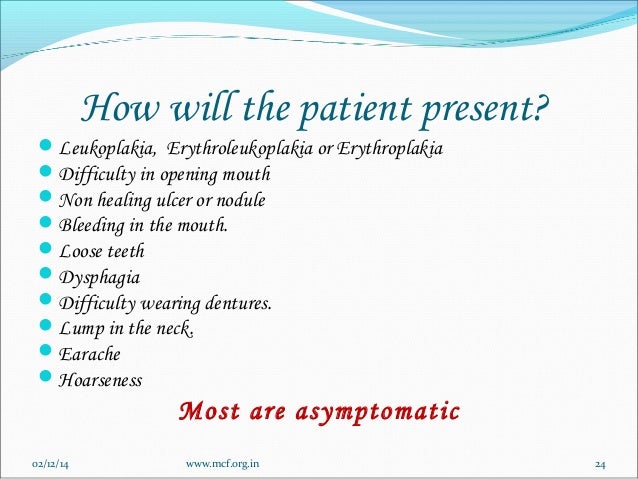 How will the patient present?

- Leukoplakia, Erythroleukoplakia or Erythroplakia
- Difficulty in opening mouth
- Non healing ulcer or nodule
- Bleeding in the mouth.
- Loose teeth
- Dysphagia
- Difficulty wearing dentures.
- Lump in the neck.
- Earache
- Hoarseness

Most are asymptomatic

02/12/14 www.mcf.org.in 24